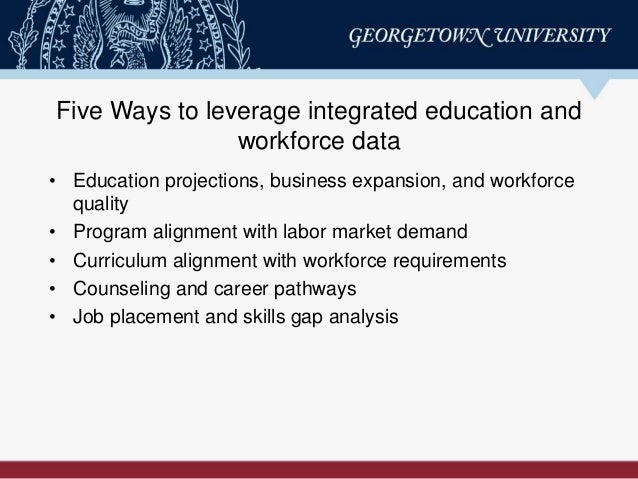 GEORGETOWN UNIVERSITY

Five Ways to leverage integrated education and workforce data

• Education projections, business expansion, and workforce quality
• Program alignment with labor market demand
• Curriculum alignment with workforce requirements
• Counseling and career pathways
• Job placement and skills gap analysis